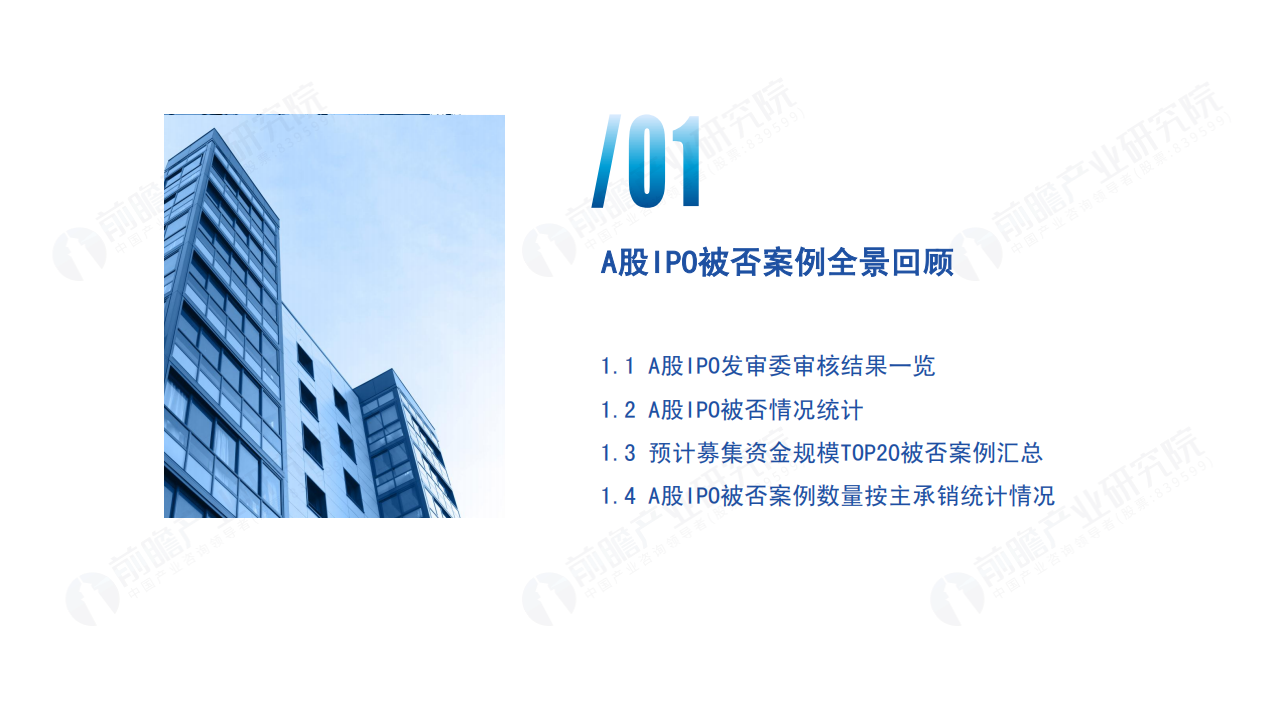 /01

A股IPO被否案例全景回顾

1.1 A股IPO发审委审核结果一览

1.2 A股IPO被否情况统计

1.3 预计募集资金规模TOP20被否案例汇总

1.4 A股IPO被否案例数量按主承销统计情况

前瞻产业研究院